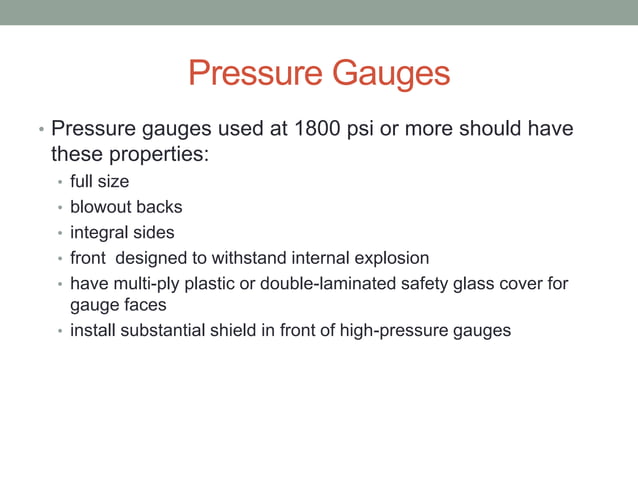 Pressure Gauges

• Pressure gauges used at 1800 psi or more should have these properties:
  • full size
  • blowout backs
  • integral sides
  • front designed to withstand internal explosion
  • have multi-ply plastic or double-laminated safety glass cover for gauge faces
  • install substantial shield in front of high-pressure gauges